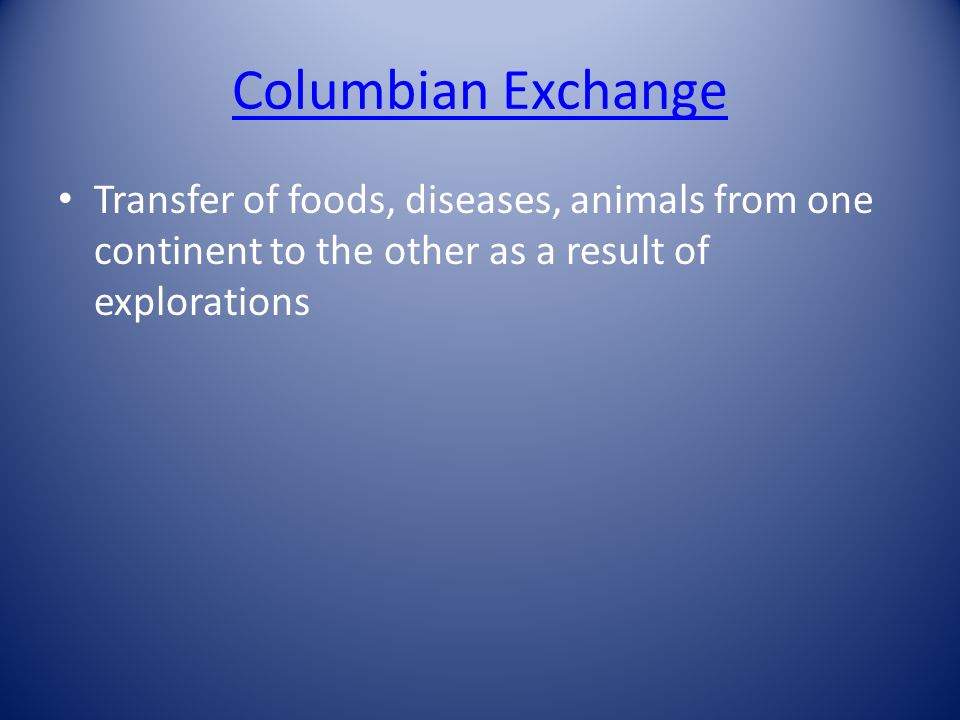 Columbian Exchange

• Transfer of foods, diseases, animals from one continent to the other as a result of explorations